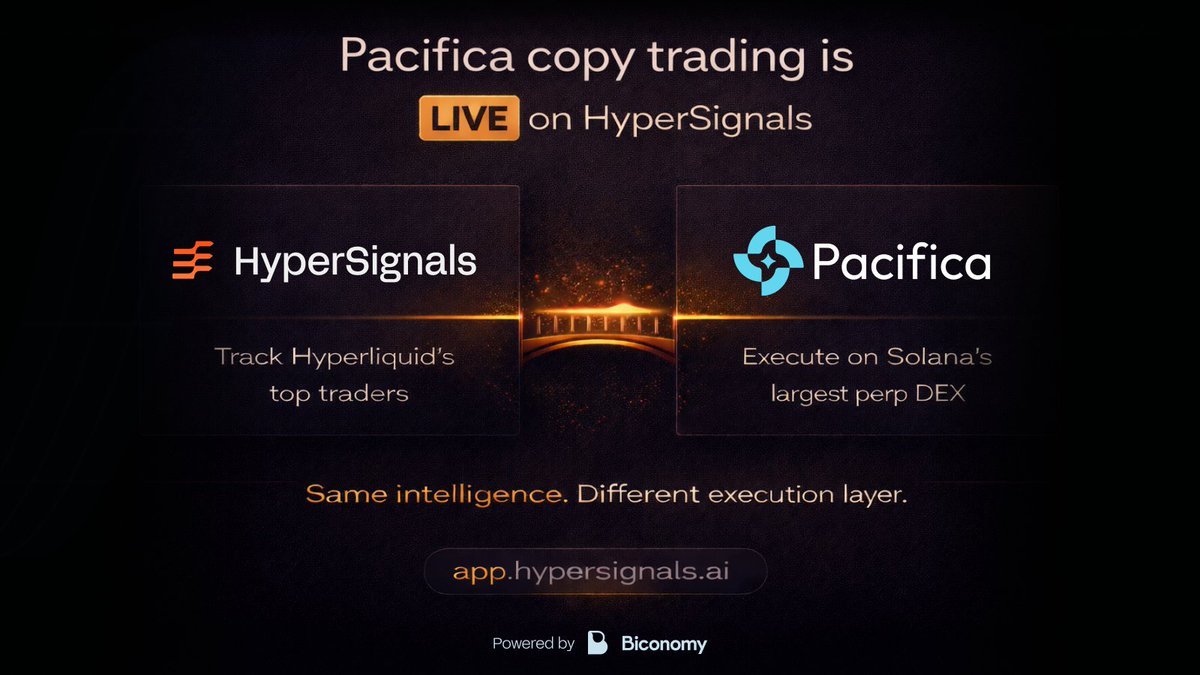 Pacifica copy trading is LIVE on HyperSignals

HyperSignals

Track Hyperliquid's top traders

Pacifica

Execute on Solana's largest perp DEX

Same intelligence. Different execution layer.

app.hypersignals.ai

Powered by Biconomy